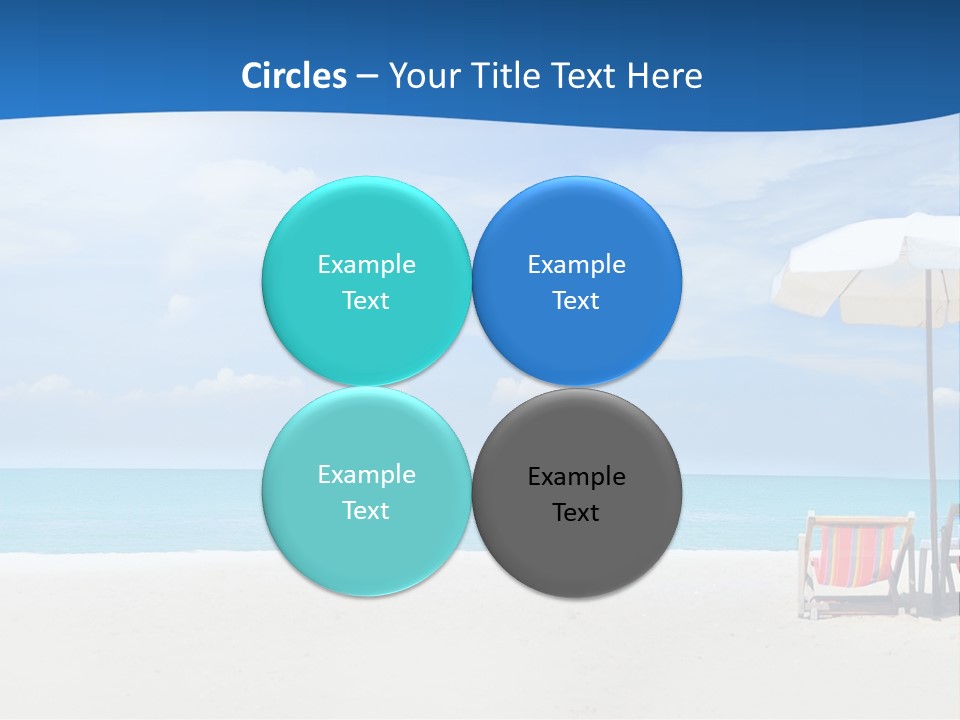 Circles – Your Title Text Here

Example Text

Example Text

Example Text

Example Text